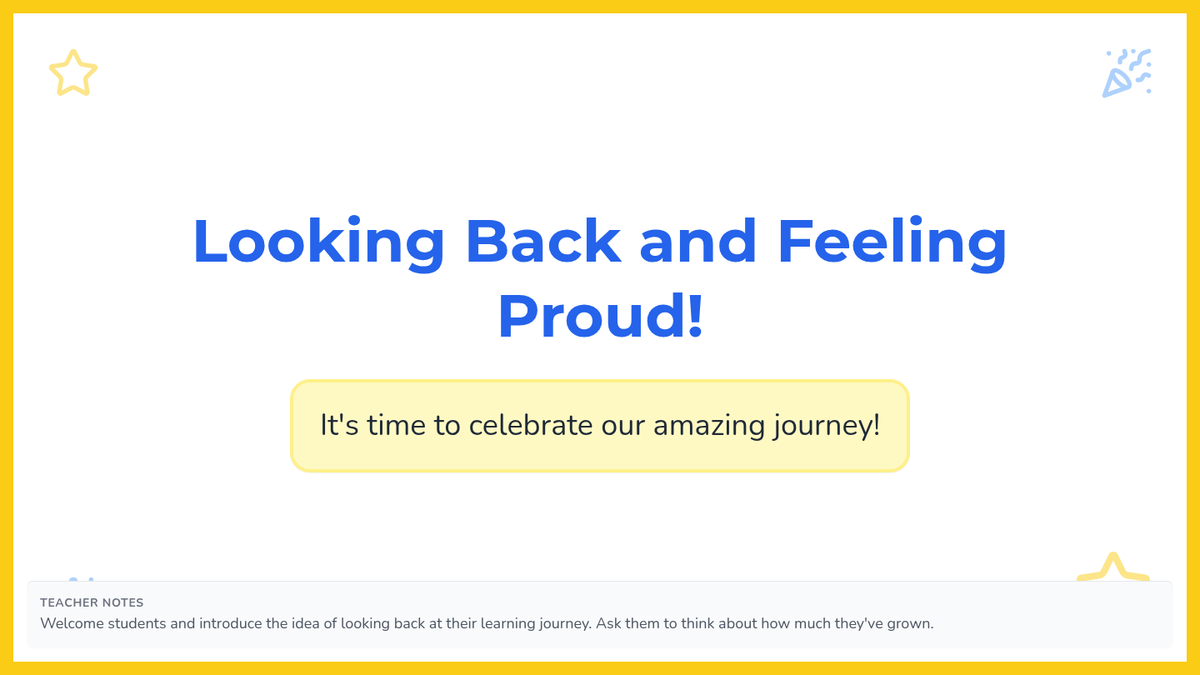 Looking Back and Feeling Proud!

It's time to celebrate our amazing journey!

TEACHER NOTES
Welcome students and introduce the idea of looking back at their learning journey. Ask them to think about how much they've grown.